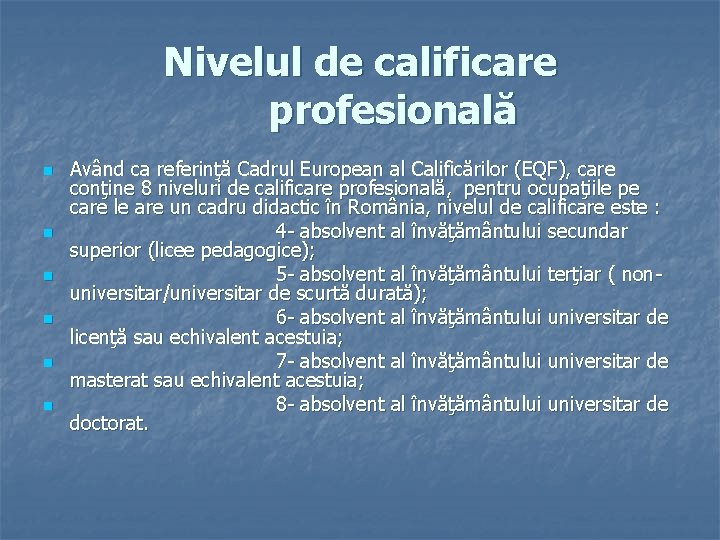 Nivelul de calificare profesională

Având ca referinţă Cadrul European al Calificărilor (EQF), care conţine 8 niveluri de calificare profesională, pentru ocupaţiile pe care le are un cadru didactic în România, nivelul de calificare este :

4- absolvent al învăţământului secundar superior (licee pedagogice);

5- absolvent al învăţământului terţiar ( non-universitar/universitar de scurtă durată);

6- absolvent al învăţământului universitar de licenţă sau echivalent acestuia;

7- absolvent al învăţământului universitar de masterat sau echivalent acestuia;

8- absolvent al învăţământului universitar de doctorat.